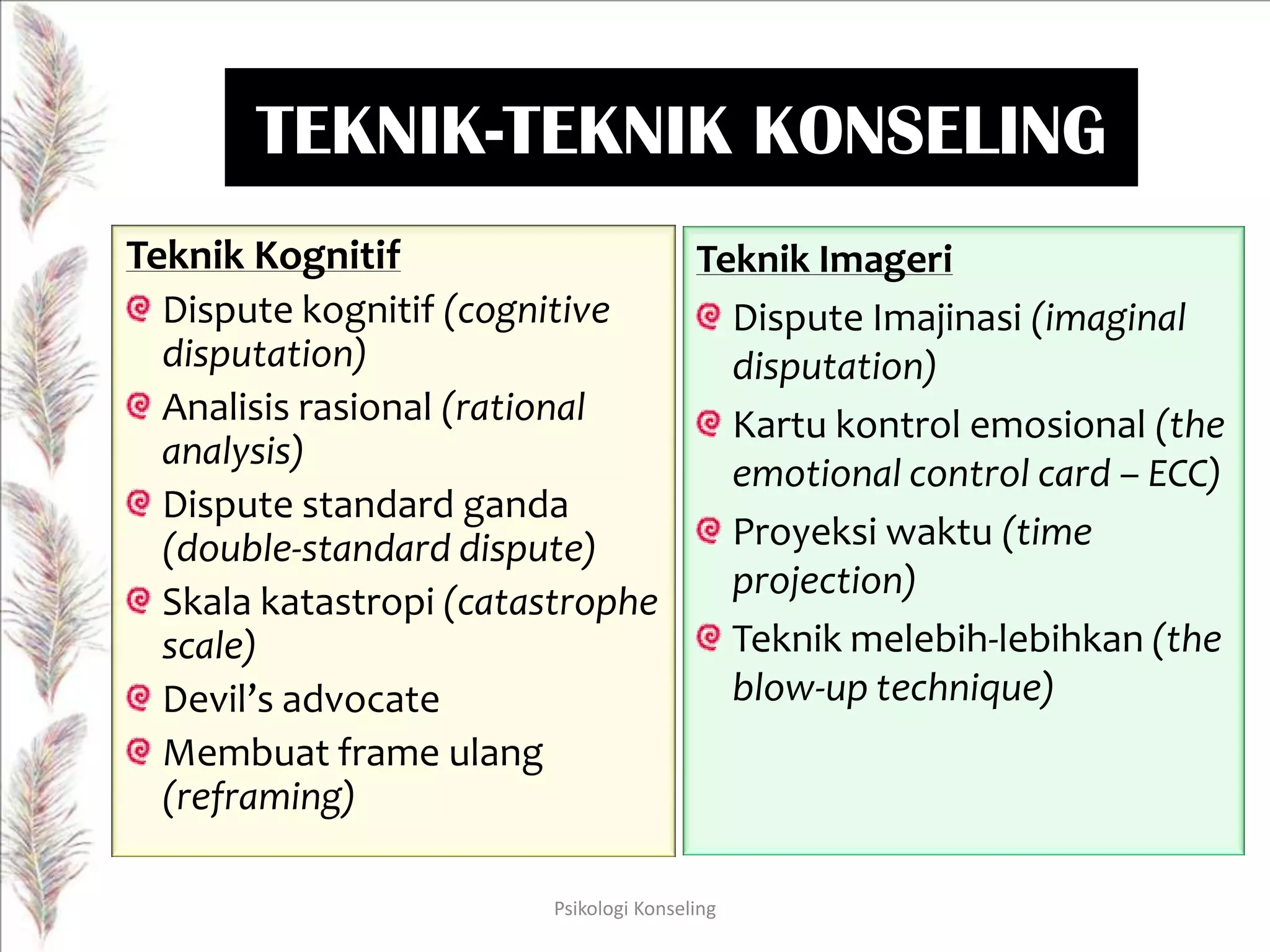 TEKNIK-TEKNIK KONSELING

Teknik Kognitif

Dispute kognitif (cognitive disputation)

Analisis rasional (rational analysis)

Dispute standard ganda (double-standard dispute)

Skala katastropi (catastrophe scale)

Devil's advocate

Membuat frame ulang (reframing)

Teknik Imageri

Dispute Imajinasi (imaginal disputation)

Kartu kontrol emosional (the emotional control card – ECC)

Proyeksi waktu (time projection)

Teknik melebih-lebihkan (the blow-up technique)

Psikologi Konseling